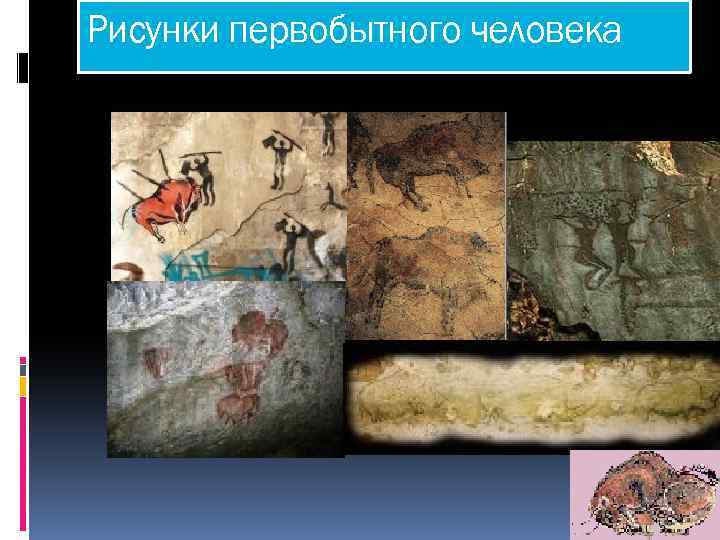 Рисунки первобытного человека